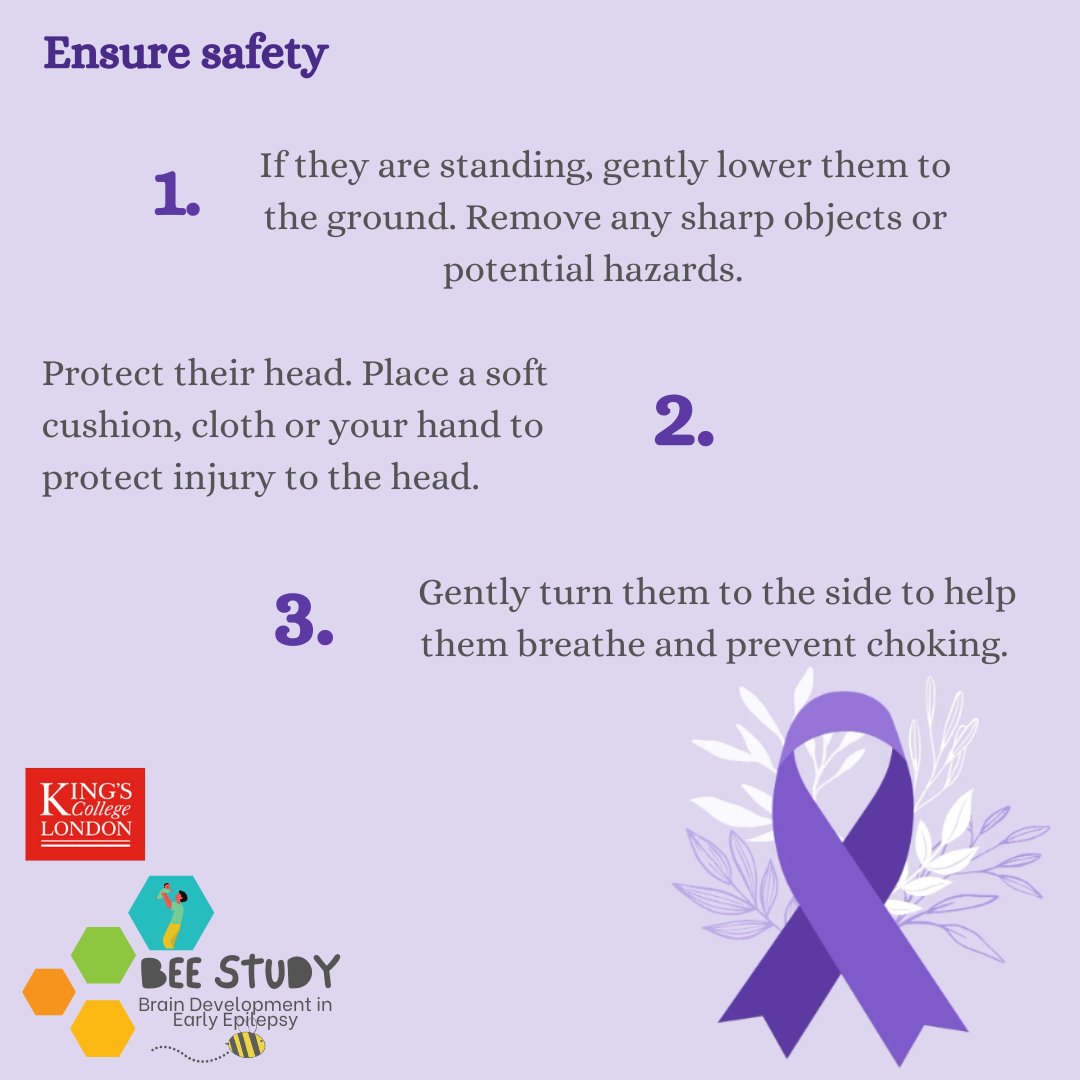 Ensure safety

1. If they are standing, gently lower them to the ground. Remove any sharp objects or potential hazards.

Protect their head. Place a soft cushion, cloth or your hand to protect injury to the head.

2.

3. Gently turn them to the side to help them breathe and prevent choking.

KING'S College LONDON

BEE STUDY
Brain Development in Early Epilepsy